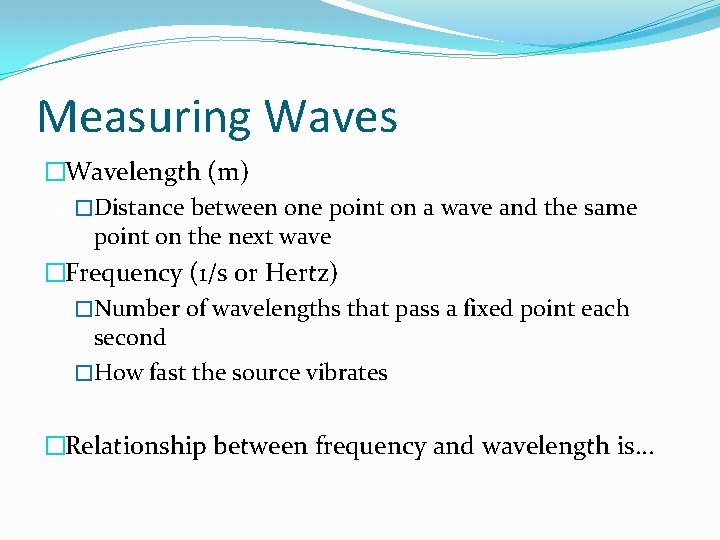 Measuring Waves

□Wavelength (m)

□Distance between one point on a wave and the same point on the next wave

□Frequency (1/s or Hertz)

□Number of wavelengths that pass a fixed point each second

□How fast the source vibrates

□Relationship between frequency and wavelength is…